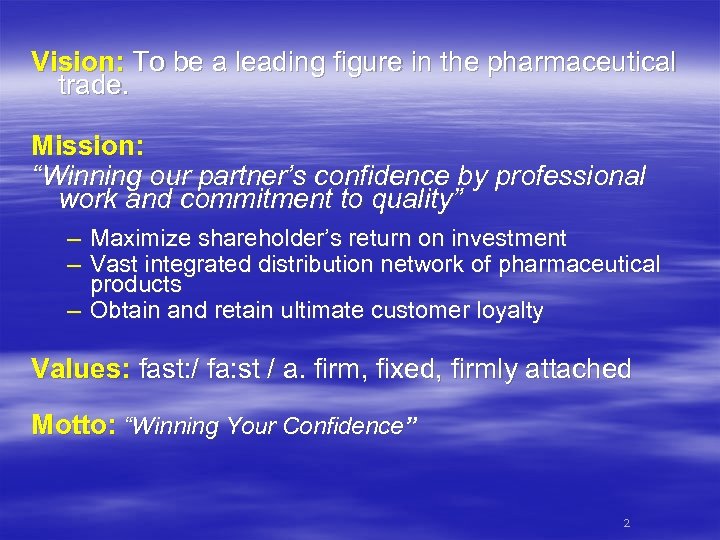 Vision: To be a leading figure in the pharmaceutical trade.

Mission:
“Winning our partner’s confidence by professional work and commitment to quality”

– Maximize shareholder’s return on investment
– Vast integrated distribution network of pharmaceutical products
– Obtain and retain ultimate customer loyalty

Values: fast:/ fa:st / a. firm, fixed, firmly attached

Motto: “Winning Your Confidence”

2